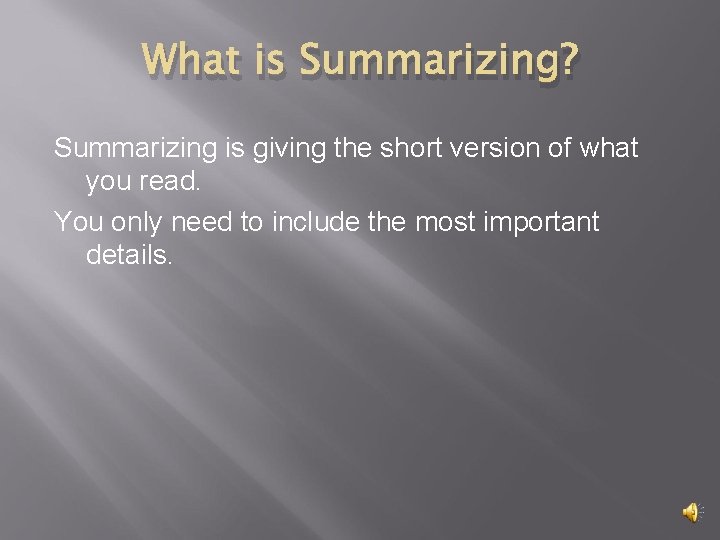 What is Summarizing?

Summarizing is giving the short version of what you read.

You only need to include the most important details.